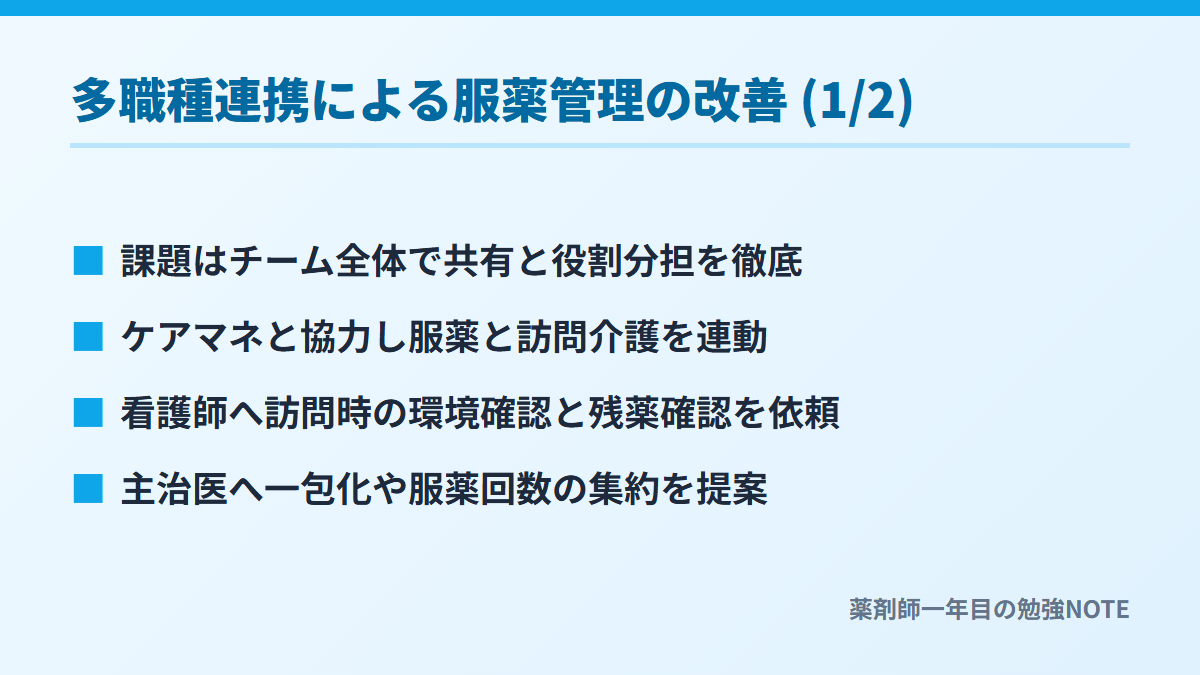 多職種連携による服薬管理の改善 (1/2)

■ 課題はチーム全体で共有と役割分担を徹底

■ ケアマネと協力し服薬と訪問介護を連動

■ 看護師へ訪問時の環境確認と残薬確認を依頼

■ 主治医へ一包化や服薬回数の集約を提案

薬剤師一年目の勉強NOTE